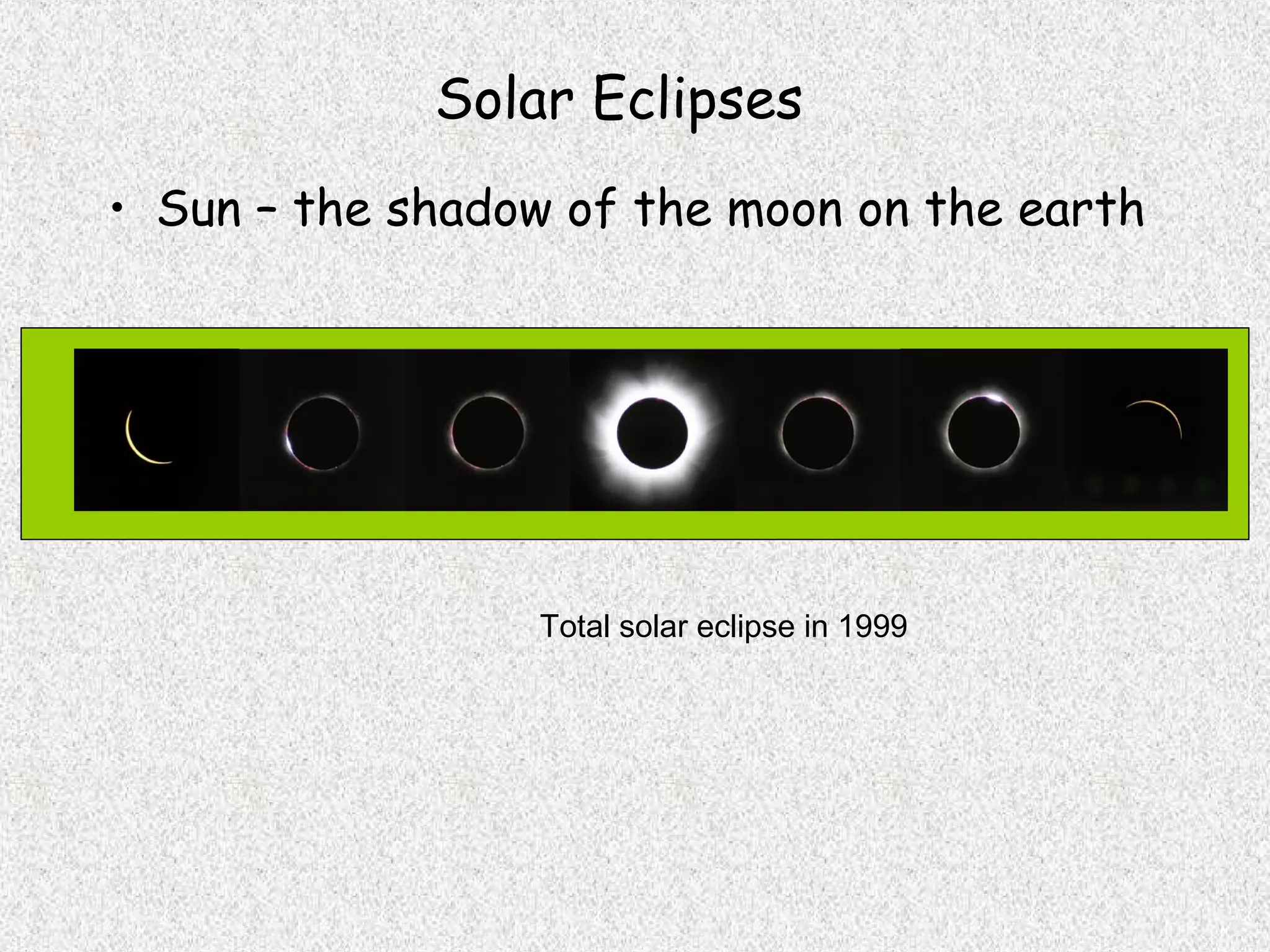 Solar Eclipses

• Sun – the shadow of the moon on the earth

Total solar eclipse in 1999